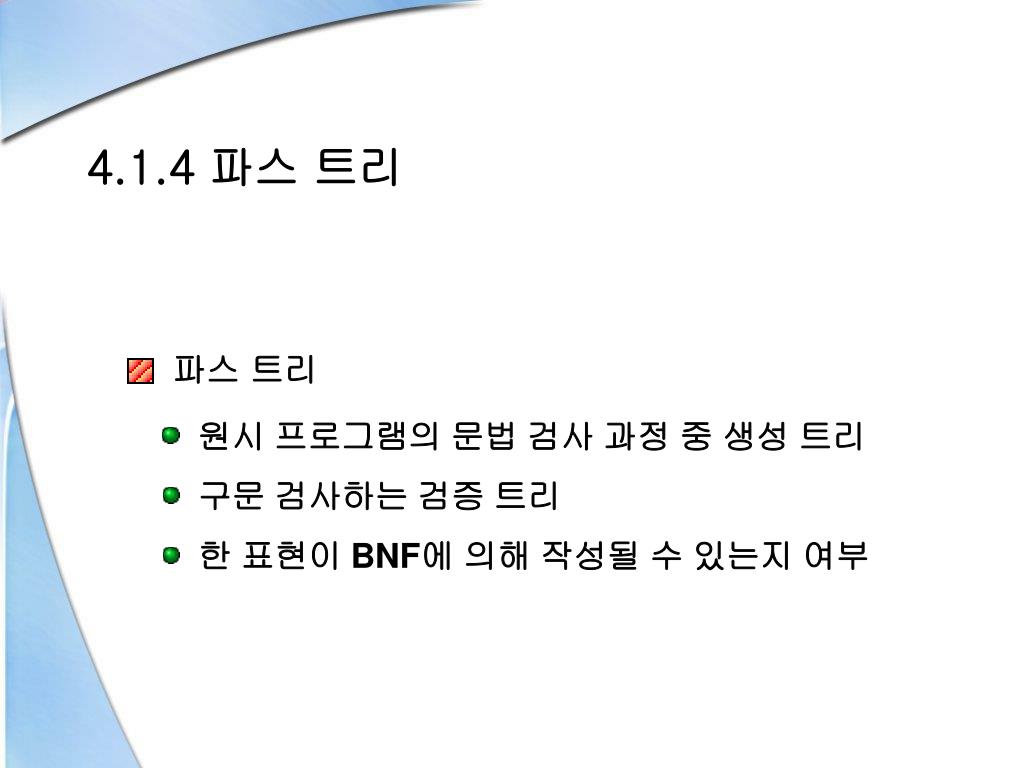 4.1.4 파스 트리

파스 트리

원시 프로그램의 문법 검사 과정 중 생성 트리

구문 검사하는 검증 트리

한 표현이 BNF에 의해 작성될 수 있는지 여부